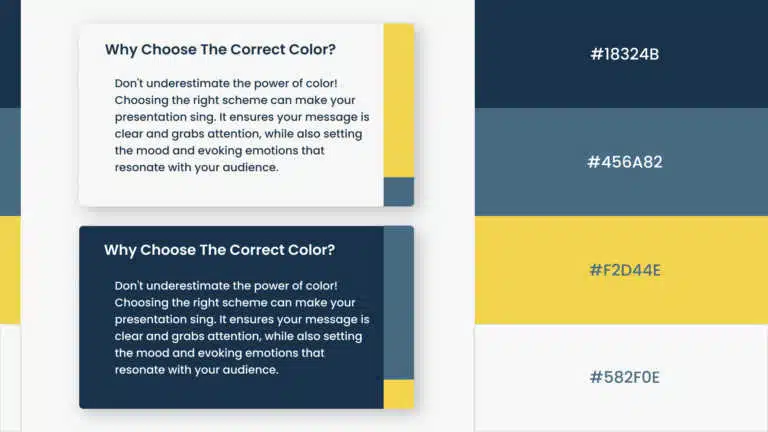 Why Choose The Correct Color?

Don't underestimate the power of color! Choosing the right scheme can make your presentation sing. It ensures your message is clear and grabs attention, while also setting the mood and evoking emotions that resonate with your audience.

Why Choose The Correct Color?

Don't underestimate the power of color! Choosing the right scheme can make your presentation sing. It ensures your message is clear and grabs attention, while also setting the mood and evoking emotions that resonate with your audience.

#18324B

#456A82

#F2D44E

#582F0E